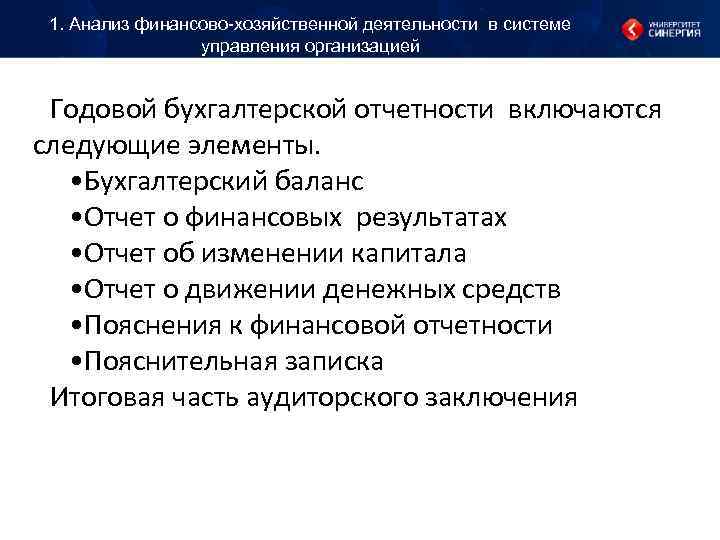 1. Анализ финансово-хозяйственной деятельности в системе управления организацией

УНИВЕРСИТЕТ СИНЕРГИЯ

Годовой бухгалтерской отчетности включаются следующие элементы.

•Бухгалтерский баланс
•Отчет о финансовых результатах
•Отчет об изменении капитала
•Отчет о движении денежных средств
•Пояснения к финансовой отчетности
•Пояснительная записка

Итоговая часть аудиторского заключения